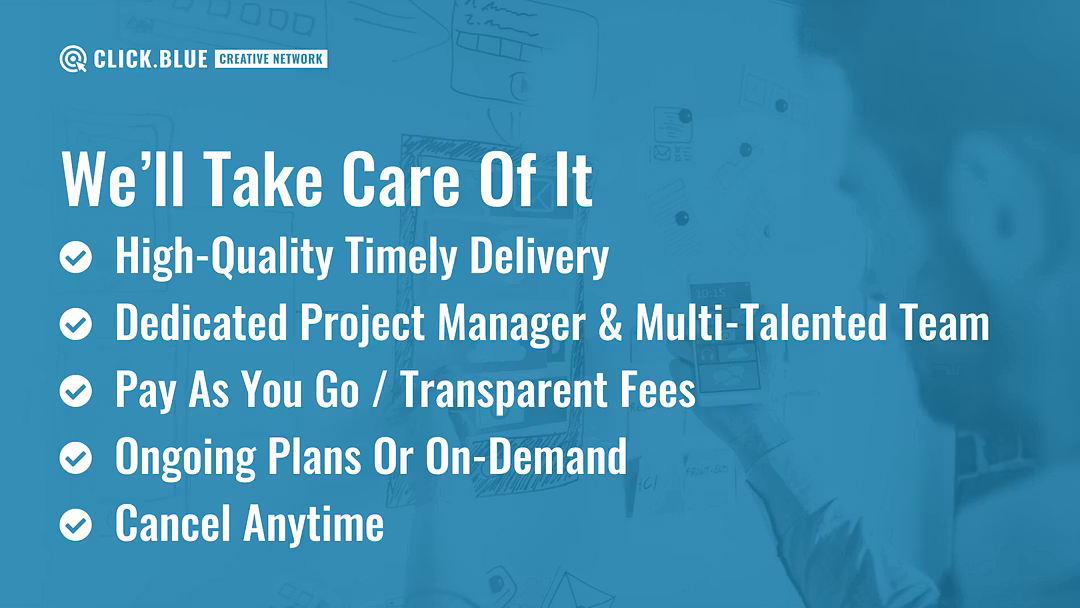 CLICK.BLUE CREATIVE NETWORK

We'll Take Care Of It

High-Quality Timely Delivery

Dedicated Project Manager & Multi-Talented Team

Pay As You Go / Transparent Fees

Ongoing Plans Or On-Demand

Cancel Anytime